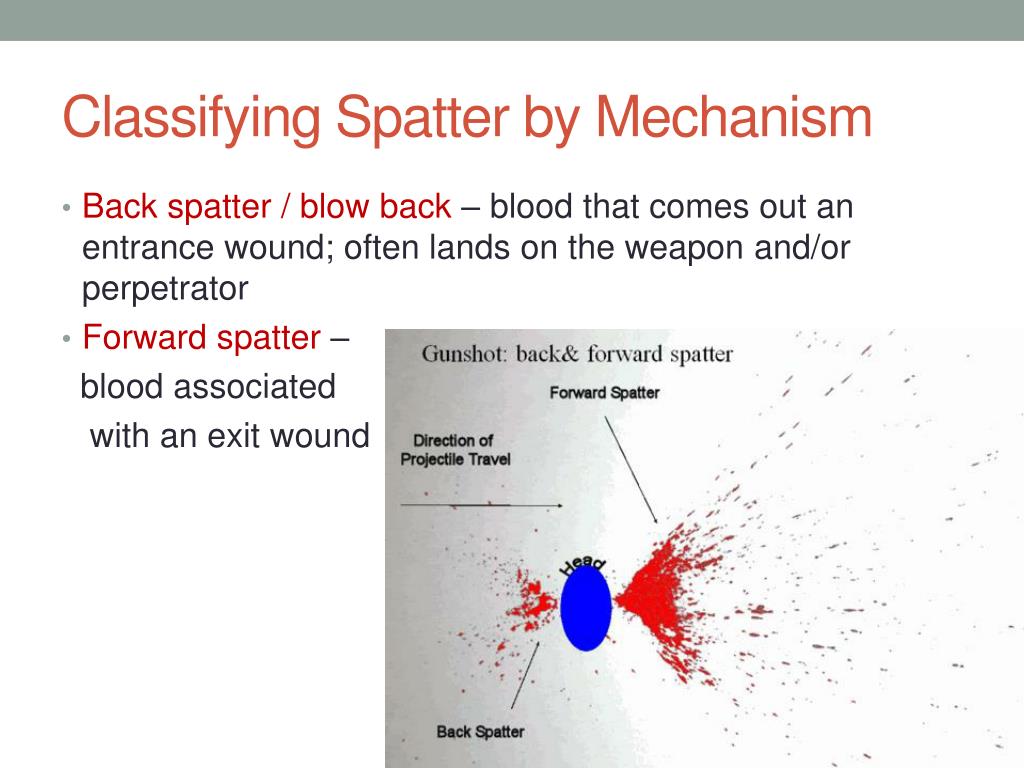 Classifying Spatter by Mechanism

• Back spatter / blow back – blood that comes out an entrance wound; often lands on the weapon and/or perpetrator

• Forward spatter – blood associated with an exit wound

Gunshot: back& forward spatter

Forward Spatter

Direction of Projectile Travel

Head

Back Spatter